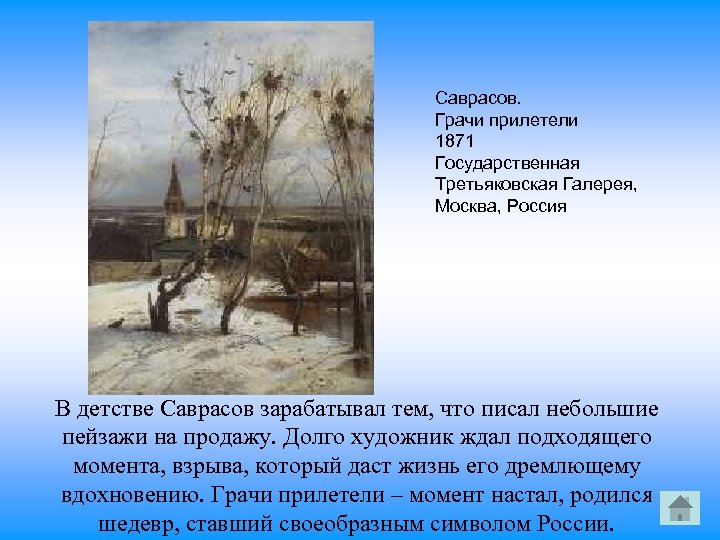 Саврасов.
Грачи прилетели
1871
Государственная
Третьяковская Галерея,
Москва, Россия

В детстве Саврасов зарабатывал тем, что писал небольшие пейзажи на продажу. Долго художник ждал подходящего момента, взрыва, который даст жизнь его дремлющему вдохновению. Грачи прилетели – момент настал, родился шедевр, ставший своеобразным символом России.